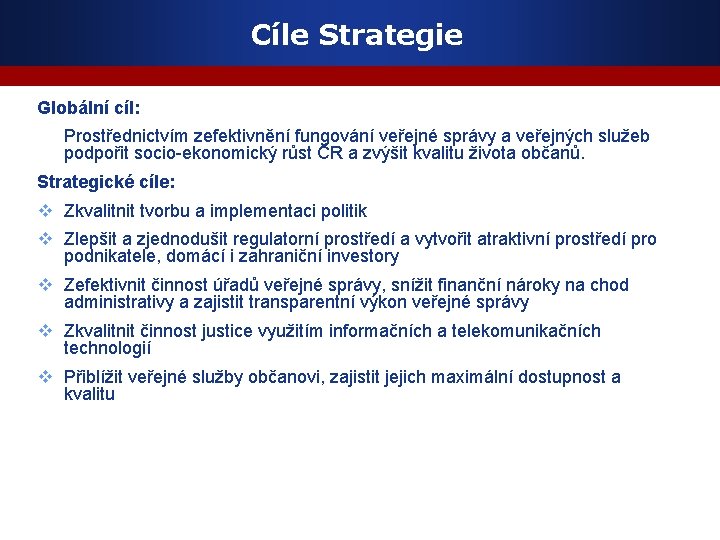 Cíle Strategie

Globální cíl:

Prostřednictvím zefektivnění fungování veřejné správy a veřejných služeb podpořit socio-ekonomický růst ČR a zvýšit kvalitu života občanů.

Strategické cíle:

❖ Zkvalitnit tvorbu a implementaci politik

❖ Zlepšit a zjednodušit regulatorní prostředí a vytvořit atraktivní prostředí pro podnikatele, domácí i zahraniční investory

❖ Zefektivnit činnost úřadů veřejné správy, snížit finanční nároky na chod administrativy a zajistit transparentní výkon veřejné správy

❖ Zkvalitnit činnost justice využitím informačních a telekomunikačních technologií

❖ Přiblížit veřejné služby občanovi, zajistit jejich maximální dostupnost a kvalitu